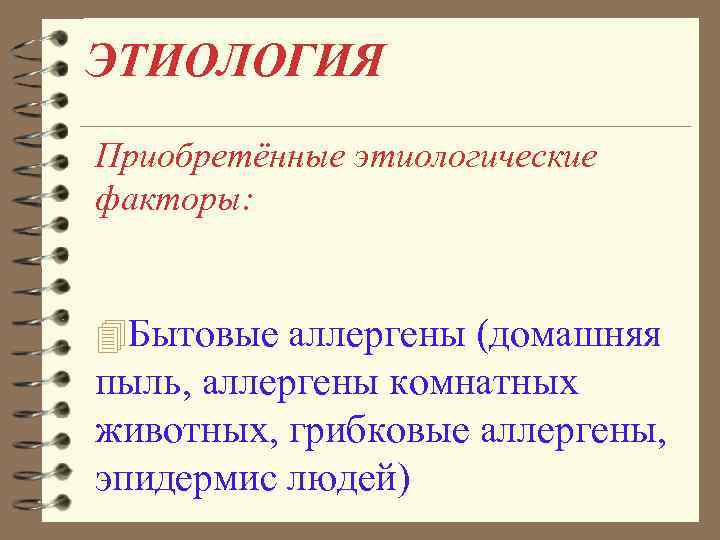 ЭТИОЛОГИЯ

Приобретённые этиологические факторы:

Бытовые аллергены (домашняя пыль, аллергены комнатных животных, грибковые аллергены, эпидермис людей)